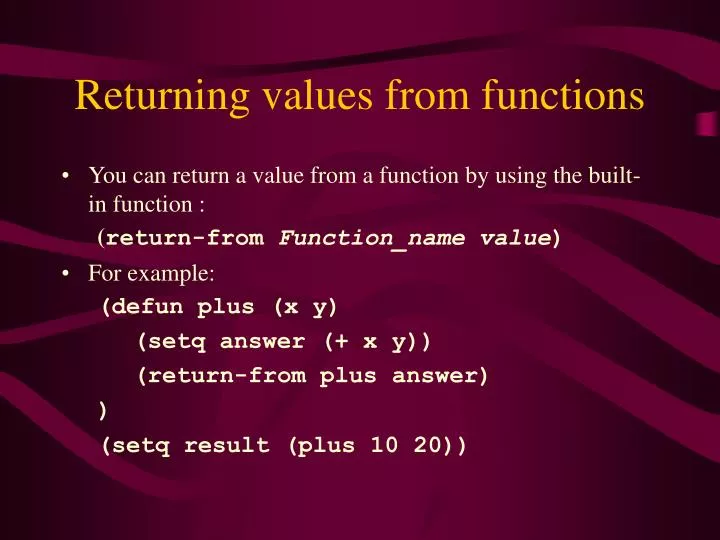 Returning values from functions

• You can return a value from a function by using the built-in function :

(return-from Function_name value)

• For example:

(defun plus (x y)
  (setq answer (+ x y))
  (return-from plus answer)
)
(setq result (plus 10 20))